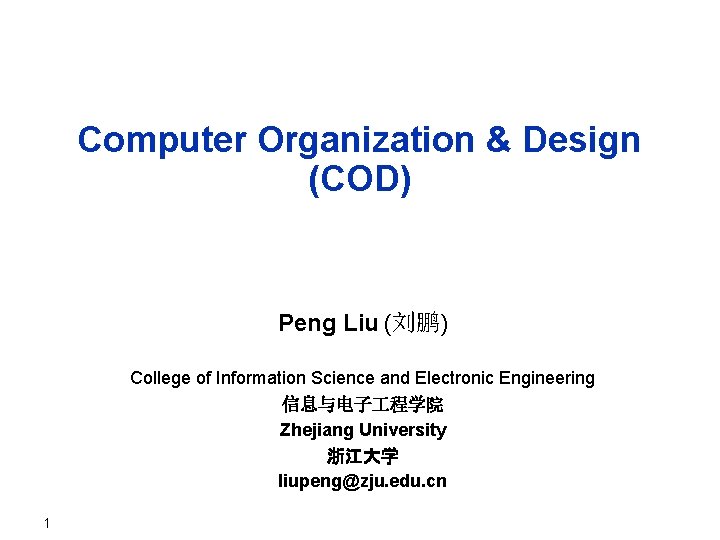 Computer Organization & Design (COD)

Peng Liu (刘鹏)

College of Information Science and Electronic Engineering
信息与电子工程学院
Zhejiang University
浙江大学
liupeng@zju.edu.cn

1